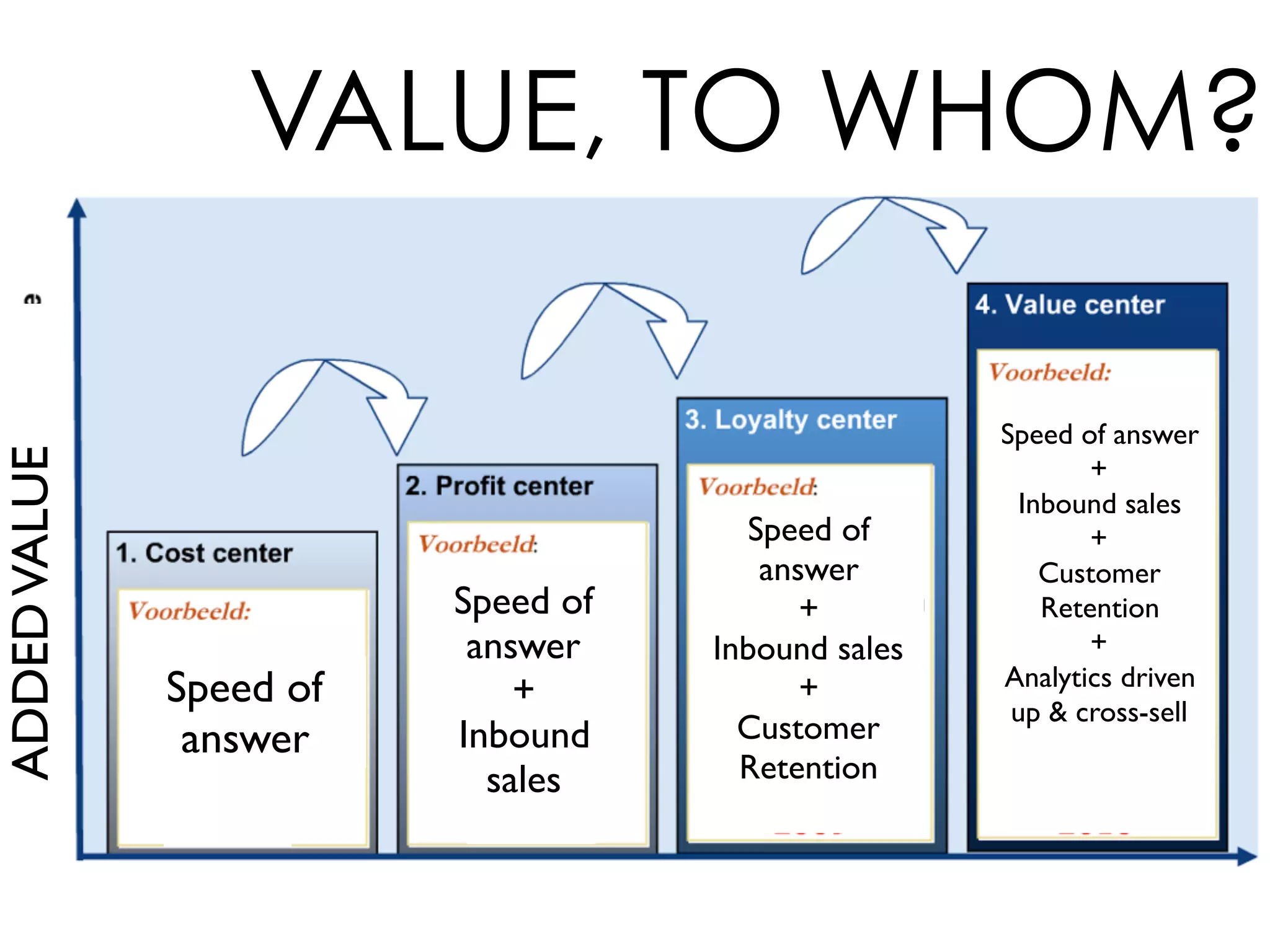 VALUE, TO WHOM?

ADDED VALUE

1. Cost center

Voorbeeld:

Speed of answer

2. Profit center

Voorbeeld:

Speed of answer + Inbound sales

3. Loyalty center

Voorbeeld:

Speed of answer + Inbound sales + Customer Retention

4. Value center

Voorbeeld:

Speed of answer + Inbound sales + Customer Retention + Analytics driven up & cross-sell